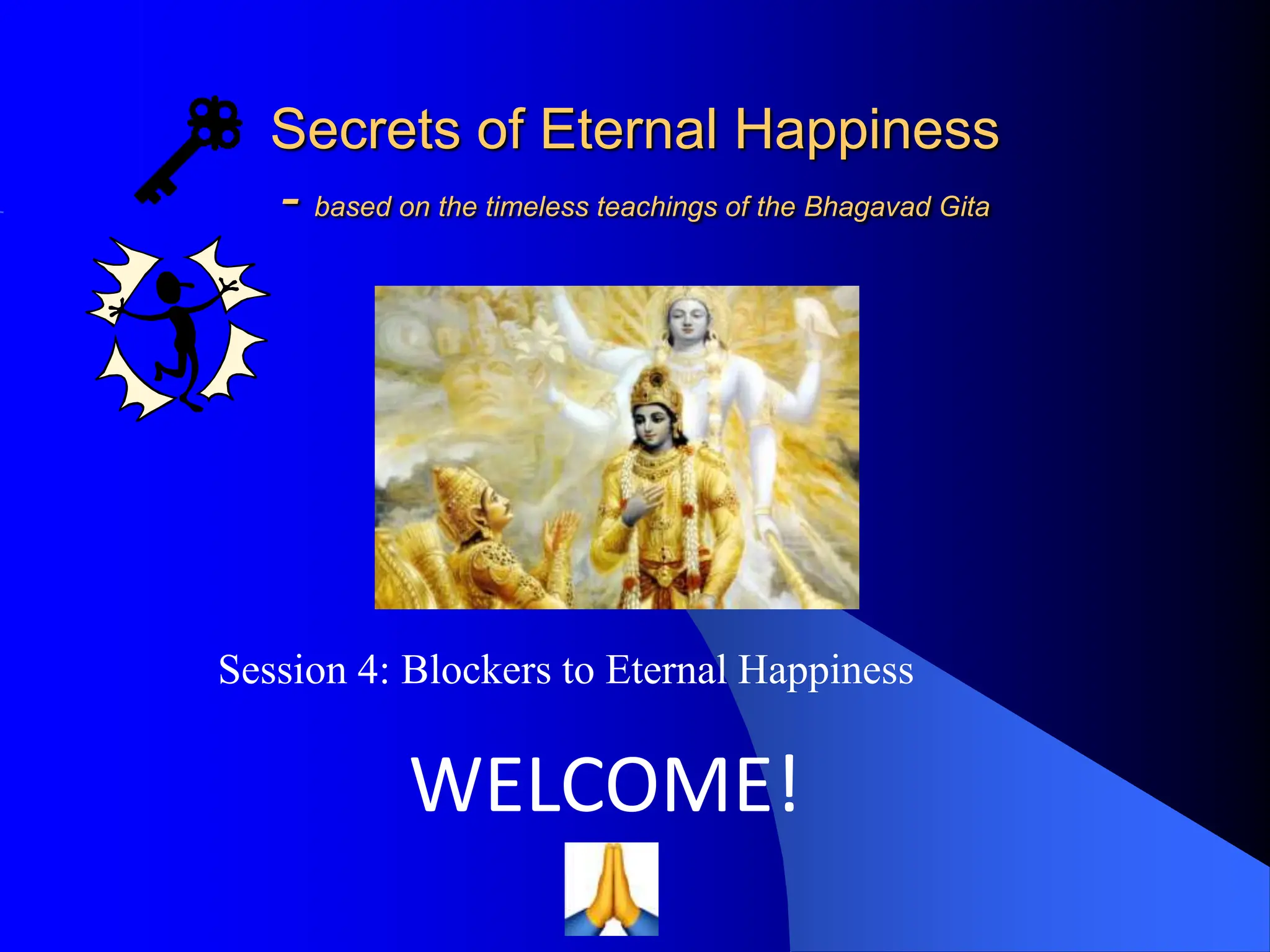 Secrets of Eternal Happiness

- based on the timeless teachings of the Bhagavad Gita

Session 4: Blockers to Eternal Happiness

WELCOME!